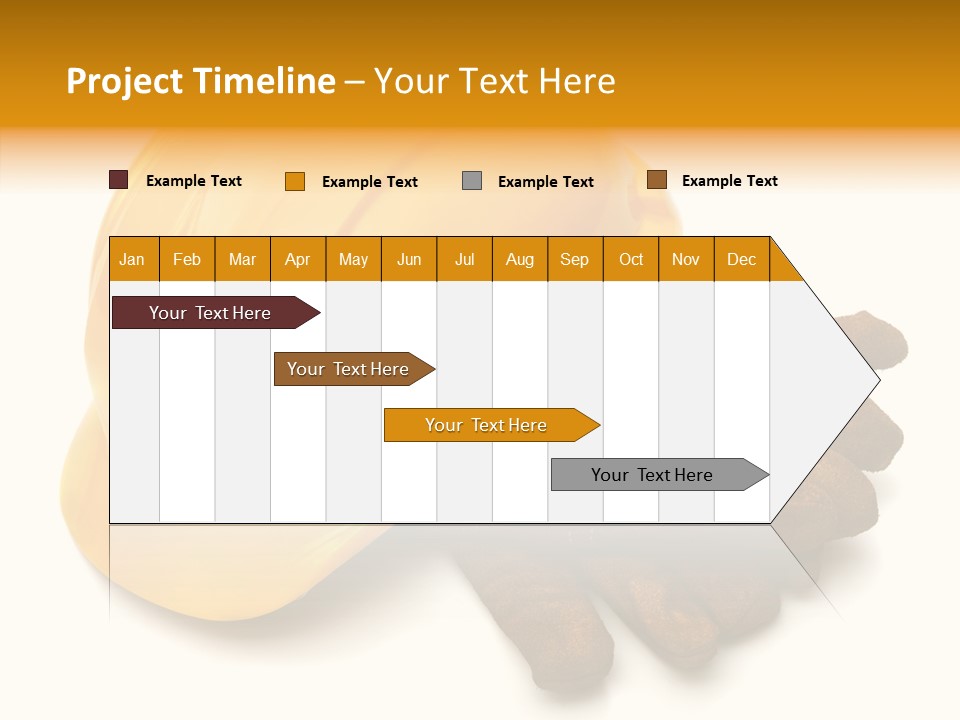 Project Timeline – Your Text Here

Example Text Example Text Example Text Example Text

| Jan | Feb | Mar | Apr | May | Jun | Jul | Aug | Sep | Oct | Nov | Dec |
|---|---|---|---|---|---|---|---|---|---|---|---|

Your Text Here

Your Text Here

Your Text Here

Your Text Here